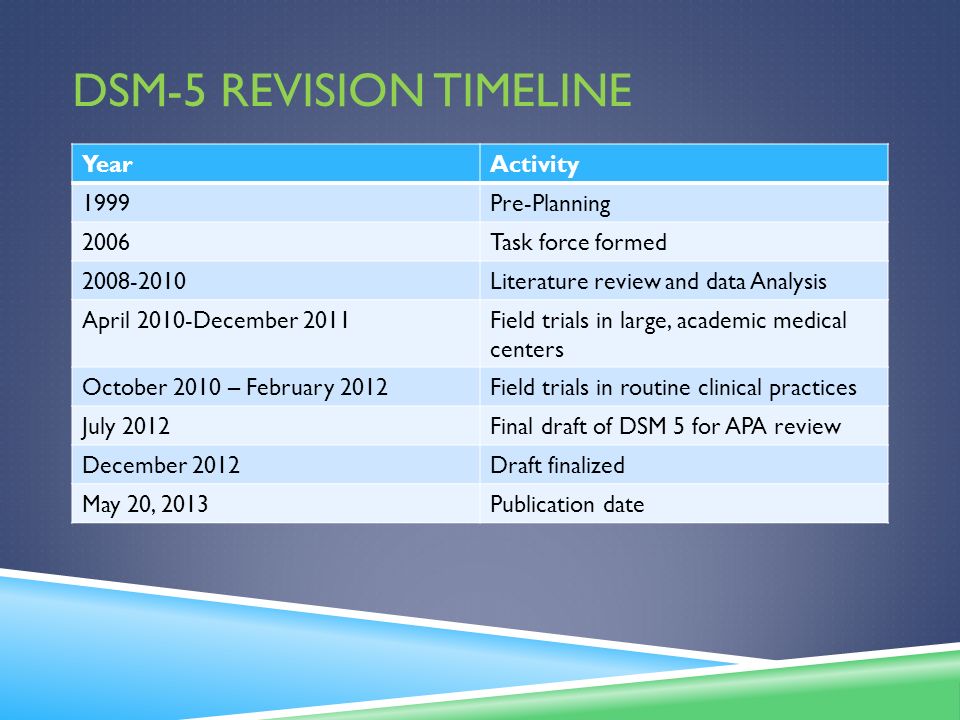 DSM-5 REVISION TIMELINE

| Year | Activity |
|---|---|
| 1999 | Pre-Planning |
| 2006 | Task force formed |
| 2008-2010 | Literature review and data Analysis |
| April 2010-December 2011 | Field trials in large, academic medical centers |
| October 2010 – February 2012 | Field trials in routine clinical practices |
| July 2012 | Final draft of DSM 5 for APA review |
| December 2012 | Draft finalized |
| May 20, 2013 | Publication date |